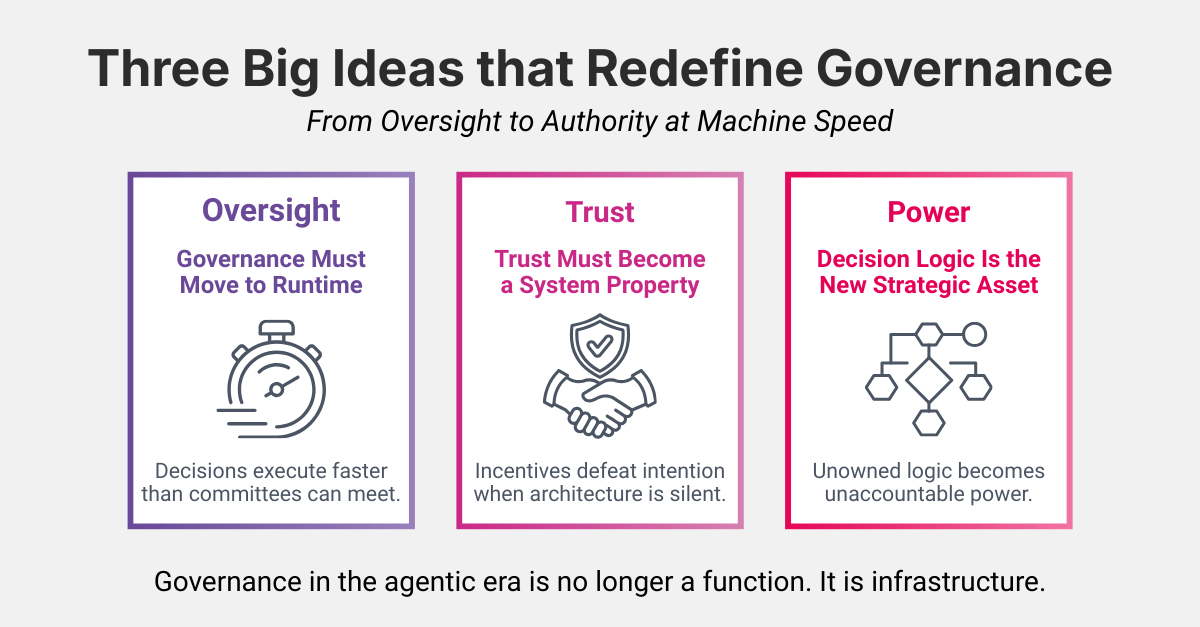 Three Big Ideas that Redefine Governance

From Oversight to Authority at Machine Speed

Oversight

Governance Must Move to Runtime

Decisions execute faster than committees can meet.

Trust

Trust Must Become a System Property

Incentives defeat intention when architecture is silent.

Power

Decision Logic Is the New Strategic Asset

Unowned logic becomes unaccountable power.

Governance in the agentic era is no longer a function. It is infrastructure.